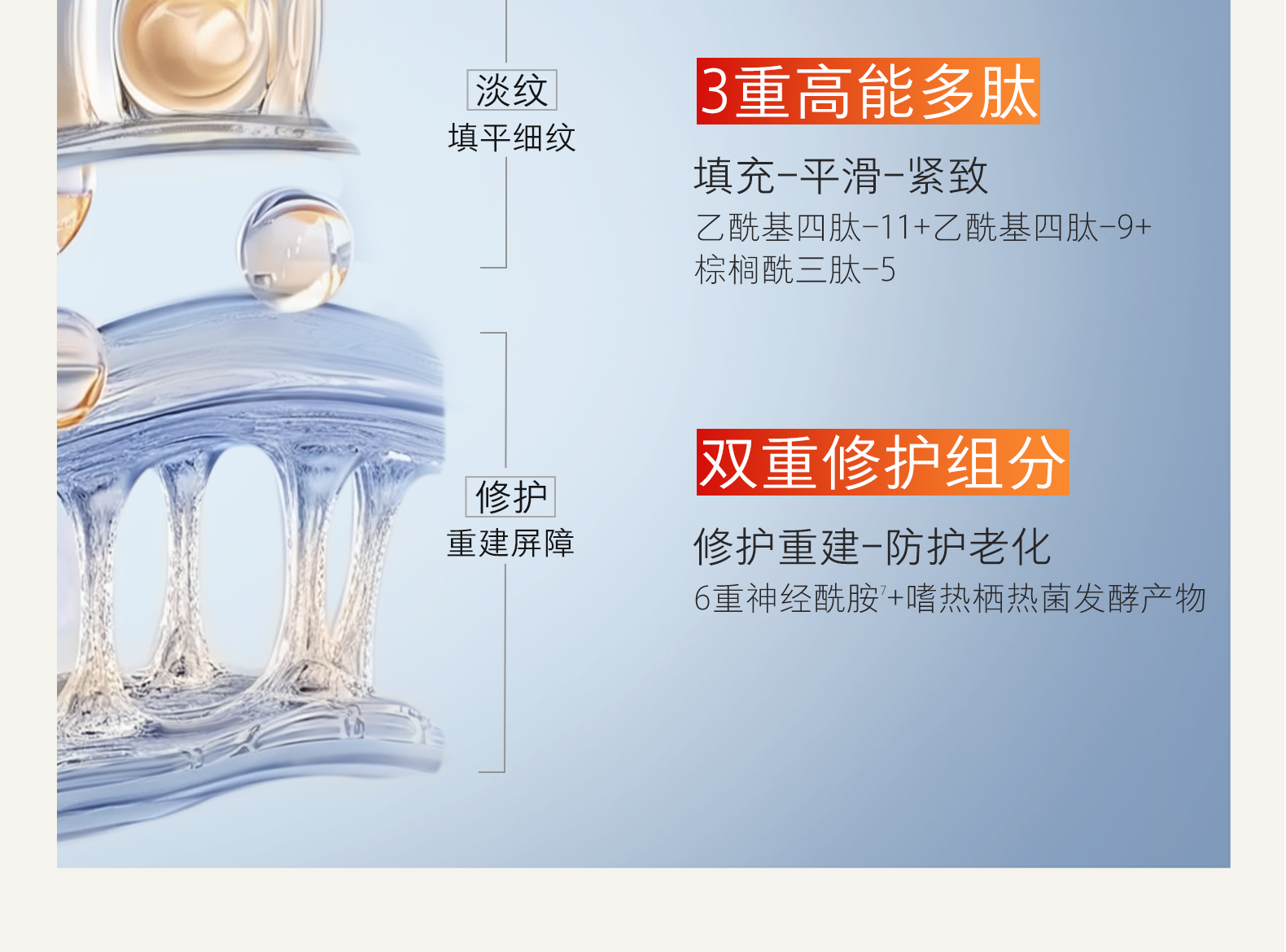 淡纹
填平细纹

3重高能多肽

填充-平滑-紧致

乙酰基四肽-11+乙酰基四肽-9+棕榈酰三肽-5

修护
重建屏障

双重修护组分

修护重建-防护老化

6重神经酰胺$^7$+嗜热栖热菌发酵产物